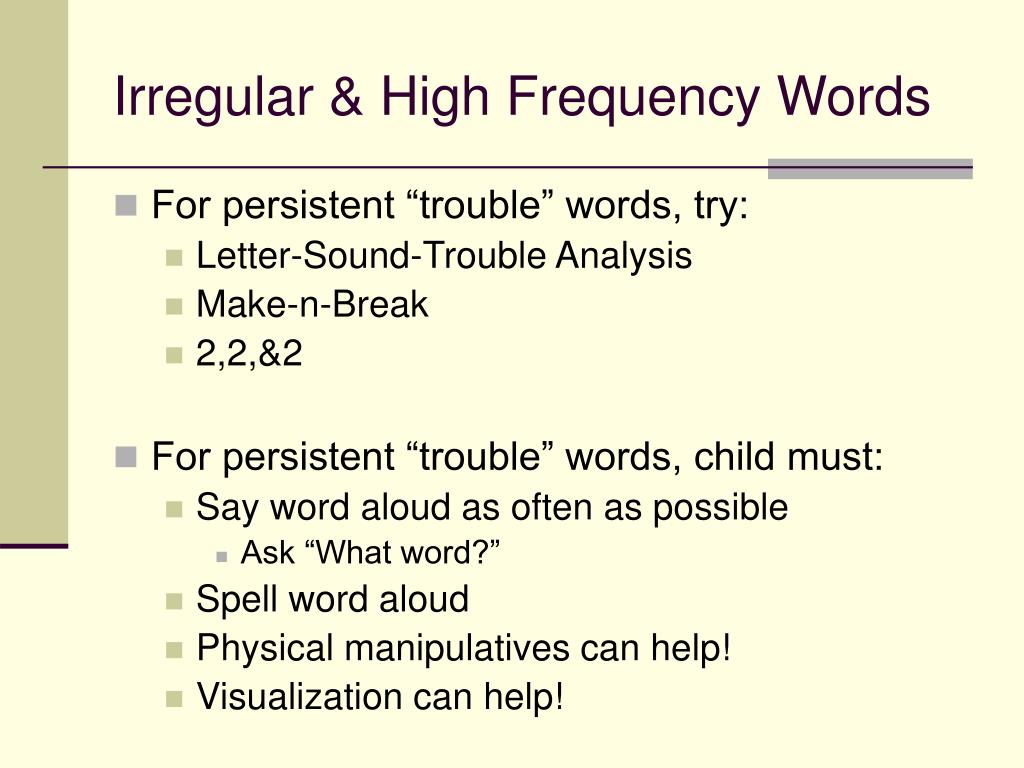 Irregular & High Frequency Words

For persistent “trouble” words, try:
Letter-Sound-Trouble Analysis
Make-n-Break
2,2,&2

For persistent “trouble” words, child must:
Say word aloud as often as possible
Ask “What word?”
Spell word aloud
Physical manipulatives can help!
Visualization can help!